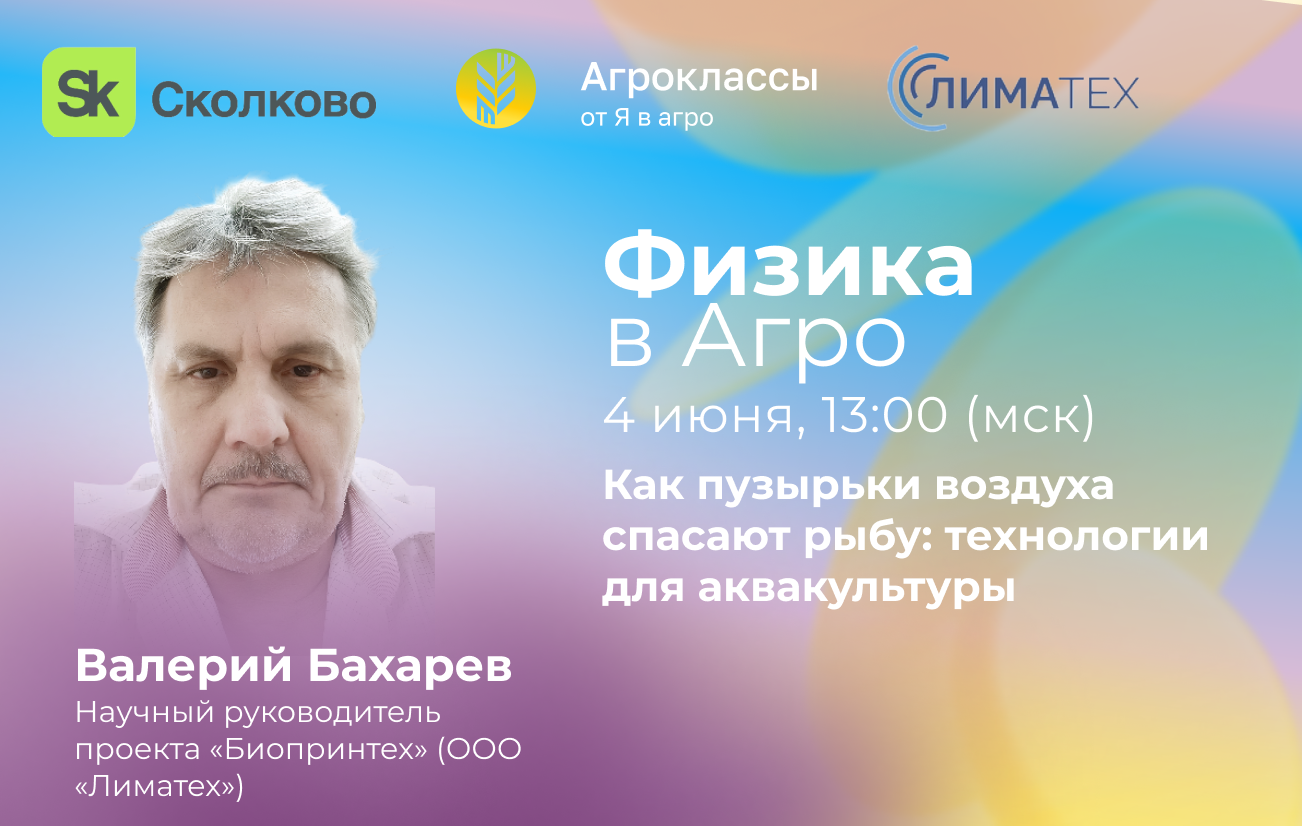 Sk Сколково

Агроклассы
от Я в агро

ЛИМАТЕХ

Физика
в Агро
4 июня, 13:00 (мск)
Как пузырьки воздуха спасают рыбу: технологии для аквакультуры

Валерий Бахарев
Научный руководитель проекта «Биопринтех» (ООО «Лиматех»)